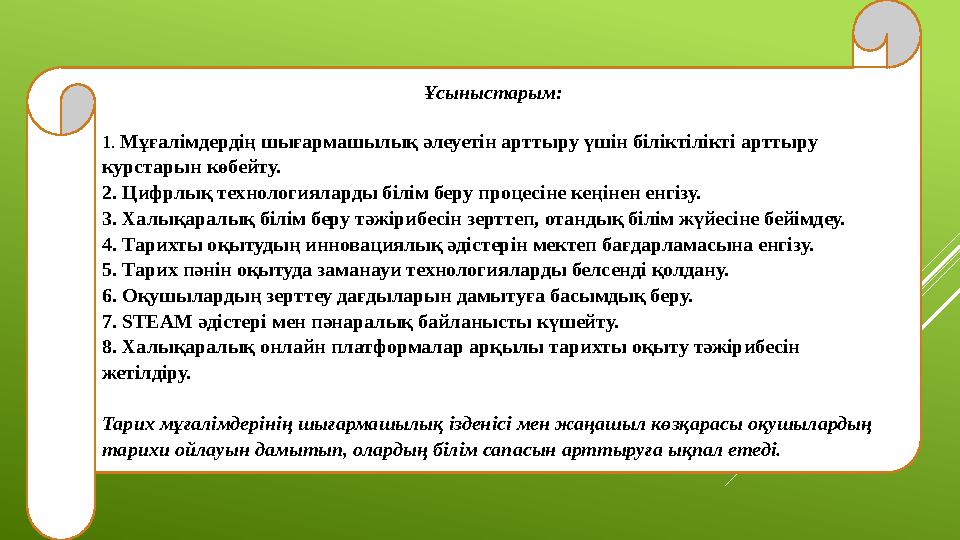 Ұсыныстарым:

1. Мұғалімдердің шығармашылық әлеуетін арттыру үшін біліктілікті арттыру курстарын көбейту.
2. Цифрлық технологияларды білім беру процесіне кеңінен енгізу.
3. Халықаралық білім беру тәжірибесін зерттеп, отандық білім жүйесіне бейімдеу.
4. Тарихты оқытудың инновациялық әдістерін мектеп бағдарламасына енгізу.
5. Тарих пәнін оқытуда заманауи технологияларды белсенді қолдану.
6. Оқушылардың зерттеу дағдыларын дамытуға басымдық беру.
7. STEAM әдістері мен пәнаралық байланысты күшейту.
8. Халықаралық онлайн платформалар арқылы тарихты оқыту тәжірибесін жетілдіру.

Тарих мұғалімдерінің шығармашылық ізденісі мен жаңашыл көзқарасы оқушылардың тарихи ойлауын дамытып, олардың білім сапасын арттыруға ықпал етеді.